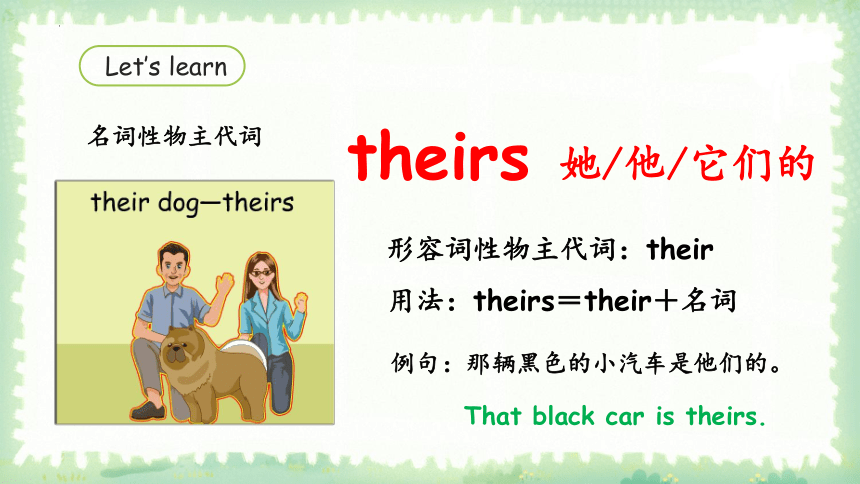 Let's learn

名词性物主代词

theirs 她/他/它们的

their dog—theirs

形容词性物主代词：their

用法：theirs＝their＋名词

例句：那辆黑色的小汽车是他们的。

That black car is theirs.